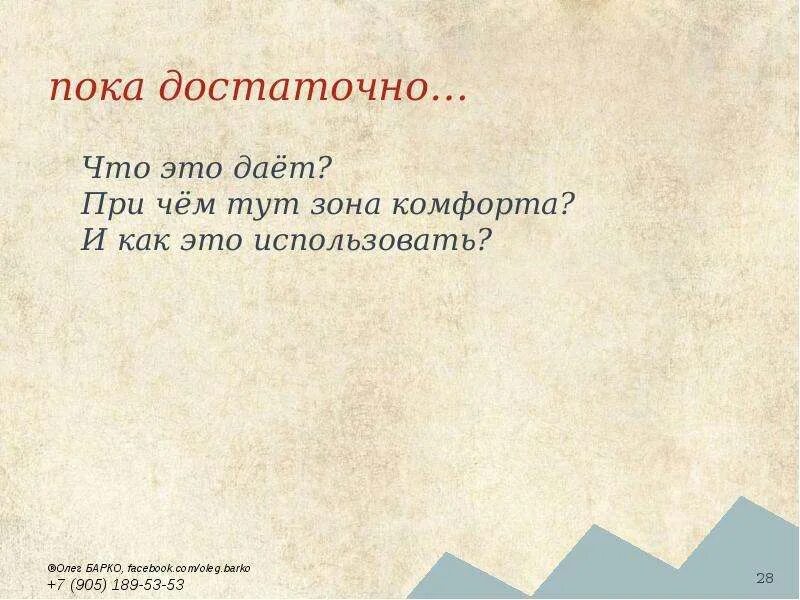 пока достаточно…

Что это даёт?
При чём тут зона комфорта?
И как это использовать?

®Олег БАРКО, facebook.com/oleg.barko
+7 (905) 189-53-53

28